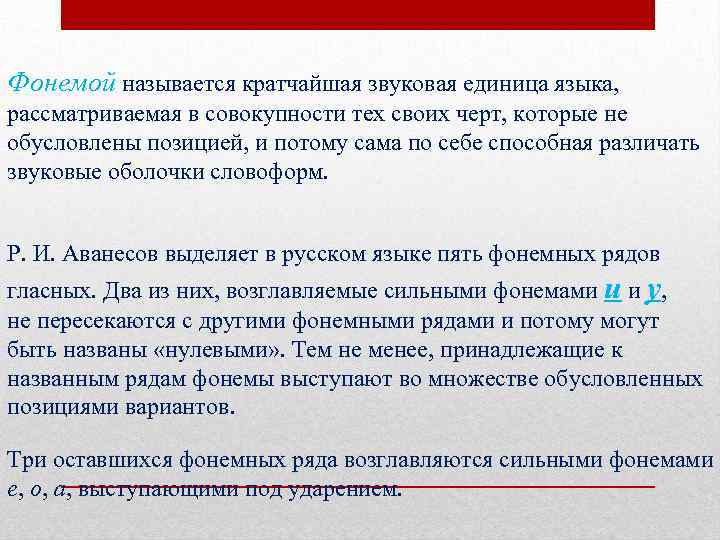 Фонемой называется кратчайшая звуковая единица языка, рассматриваемая в совокупности тех своих черт, которые не обусловлены позицией, и потому сама по себе способная различать звуковые оболочки словоформ.

Р. И. Аванесов выделяет в русском языке пять фонемных рядов гласных. Два из них, возглавляемые сильными фонемами и и у, не пересекаются с другими фонемными рядами и потому могут быть названы «нулевыми». Тем не менее, принадлежащие к названным рядам фонемы выступают во множестве обусловленных позициями вариантов.

Три оставшихся фонемных ряда возглавляются сильными фонемами е, о, а, выступающими под ударением.